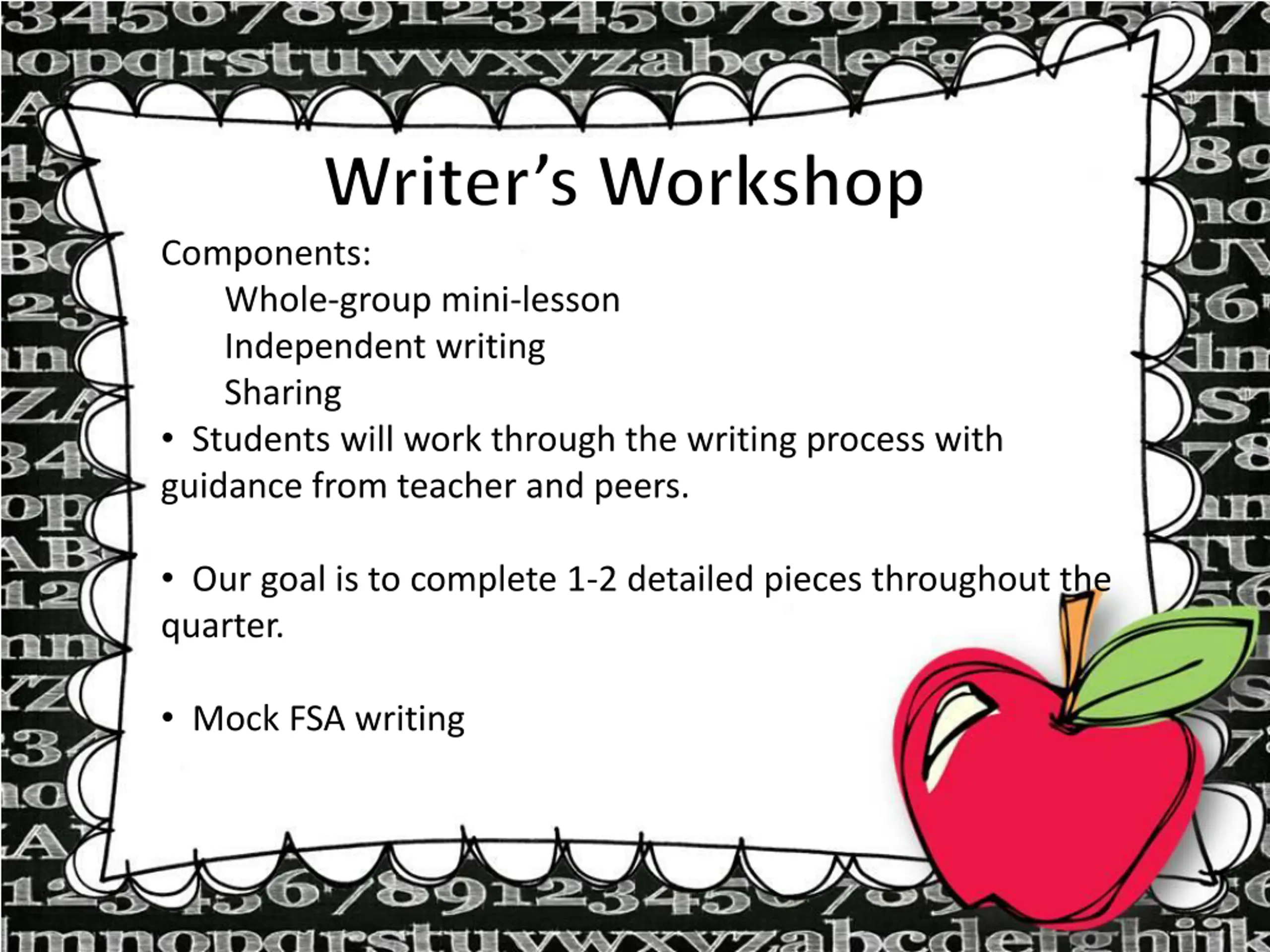 Writer's Workshop

Components:

Whole-group mini-lesson

Independent writing

Sharing

• Students will work through the writing process with guidance from teacher and peers.

• Our goal is to complete 1-2 detailed pieces throughout the quarter.

• Mock FSA writing